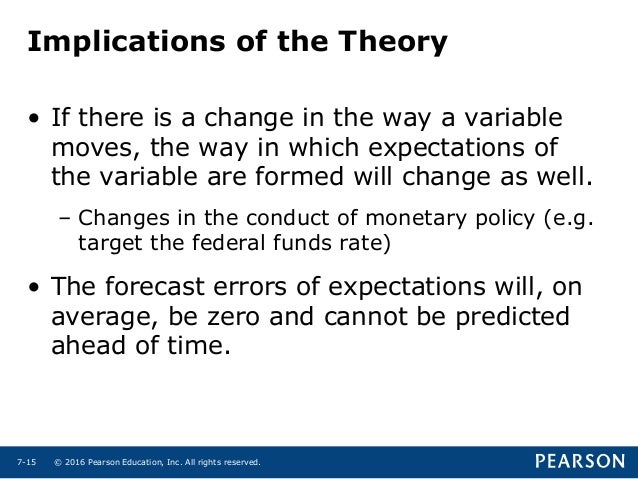 Implications of the Theory

• If there is a change in the way a variable moves, the way in which expectations of the variable are formed will change as well.

– Changes in the conduct of monetary policy (e.g. target the federal funds rate)

• The forecast errors of expectations will, on average, be zero and cannot be predicted ahead of time.

7-15 © 2016 Pearson Education, Inc. All rights reserved.

PEARSON